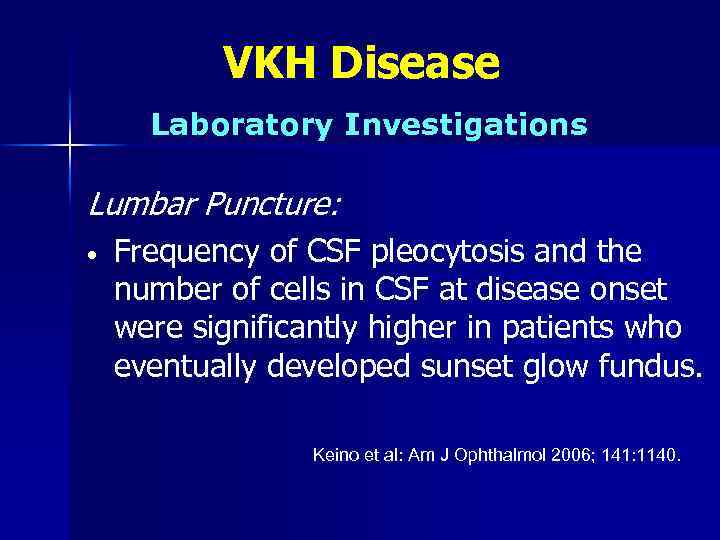 VKH Disease

Laboratory Investigations

Lumbar Puncture:

• Frequency of CSF pleocytosis and the number of cells in CSF at disease onset were significantly higher in patients who eventually developed sunset glow fundus.

Keino et al: Am J Ophthalmol 2006; 141:1140.